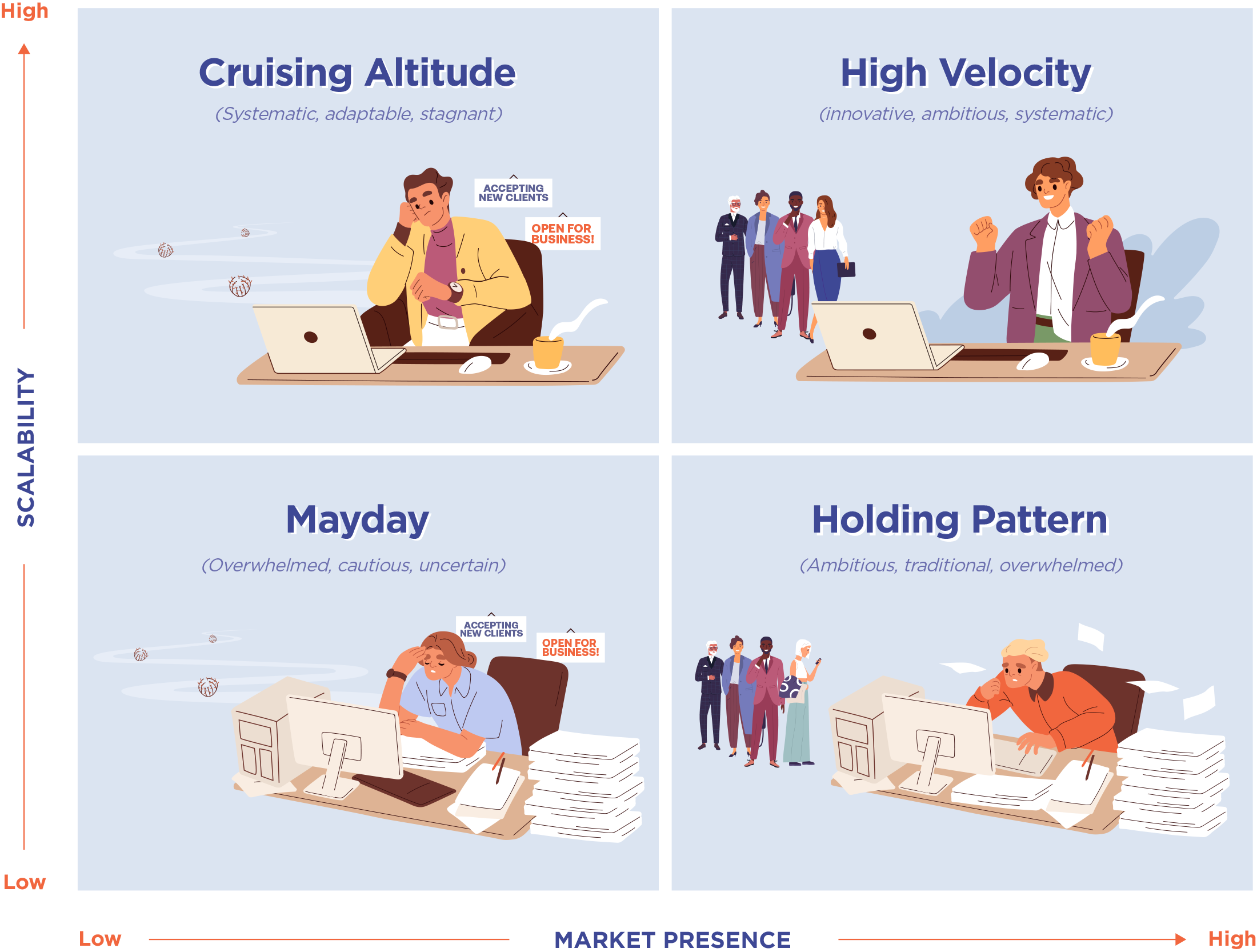 High

SCALABILITY

Low

Cruising Altitude

(Systematic, adaptable, stagnant)

ACCEPTING NEW CLIENTS

OPEN FOR BUSINESS!

High Velocity

(innovative, ambitious, systematic)

Mayday

(Overwhelmed, cautious, uncertain)

ACCEPTING NEW CLIENTS

OPEN FOR BUSINESS!

Holding Pattern

(Ambitious, traditional, overwhelmed)

Low MARKET PRESENCE High